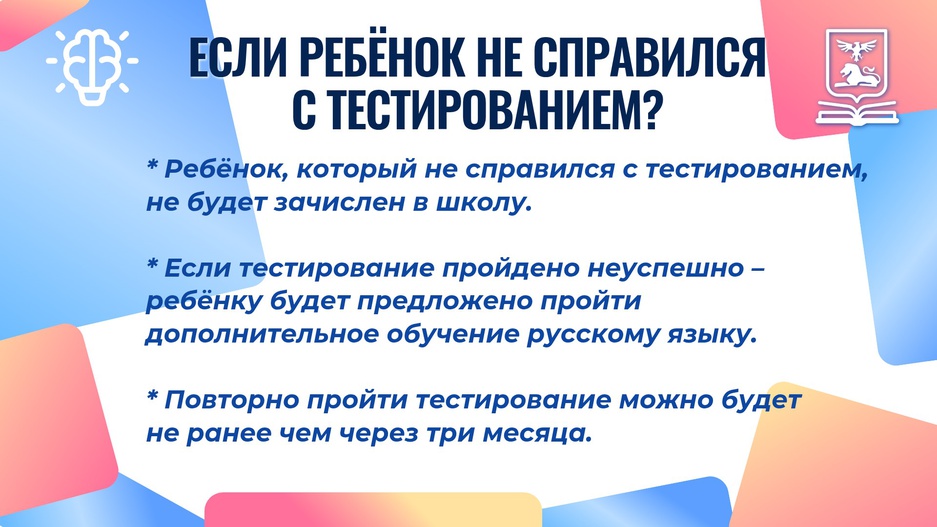 ЕСЛИ РЕБЁНОК НЕ СПРАВИЛСЯ С ТЕСТИРОВАНИЕМ?

* Ребёнок, который не справился с тестированием, не будет зачислен в школу.

* Если тестирование пройдено неуспешно – ребёнку будет предложено пройти дополнительное обучение русскому языку.

* Повторно пройти тестирование можно будет не ранее чем через три месяца.